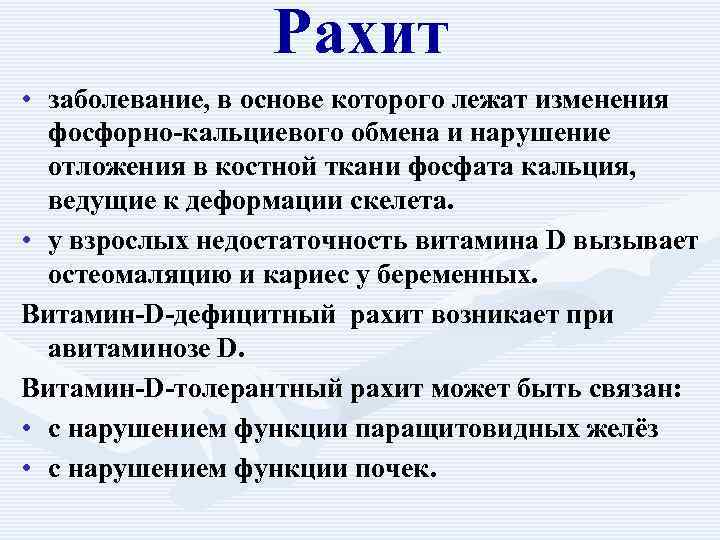 Рахит

• заболевание, в основе которого лежат изменения фосфорно-кальциевого обмена и нарушение отложения в костной ткани фосфата кальция, ведущие к деформации скелета.
• у взрослых недостаточность витамина D вызывает остеомаляцию и кариес у беременных.

Витамин-D-дефицитный рахит возникает при авитаминозе D.

Витамин-D-толерантный рахит может быть связан:
• с нарушением функции паращитовидных желёз
• с нарушением функции почек.